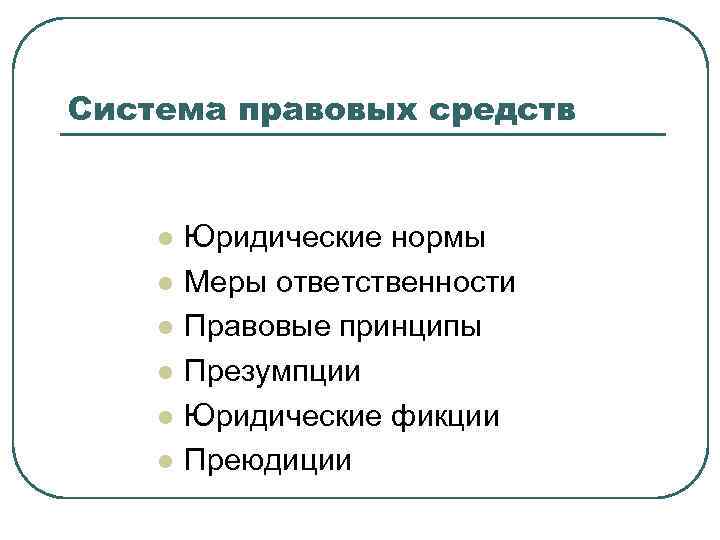 Система правовых средств

- Юридические нормы
- Меры ответственности
- Правовые принципы
- Презумпции
- Юридические фикции
- Преюдиции